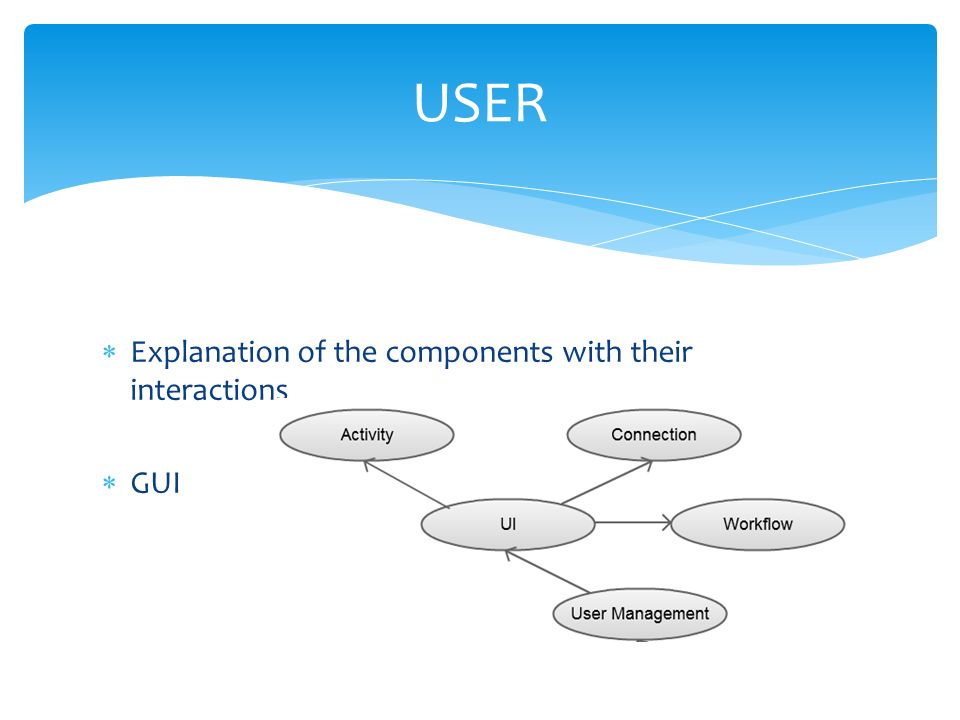 USER

* Explanation of the components with their interactions

* GUI

Activity

Connection

UI

Workflow

User Management